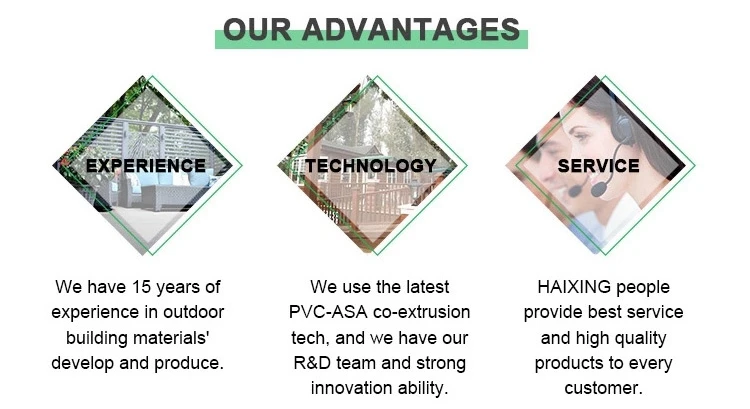 OUR ADVANTAGES

EXPERIENCE

We have 15 years of experience in outdoor building materials' develop and produce.

TECHNOLOGY

We use the latest PVC-ASA co-extrusion tech, and we have our R&D team and strong innovation ability.

SERVICE

HAIXING people provide best service and high quality products to every customer.